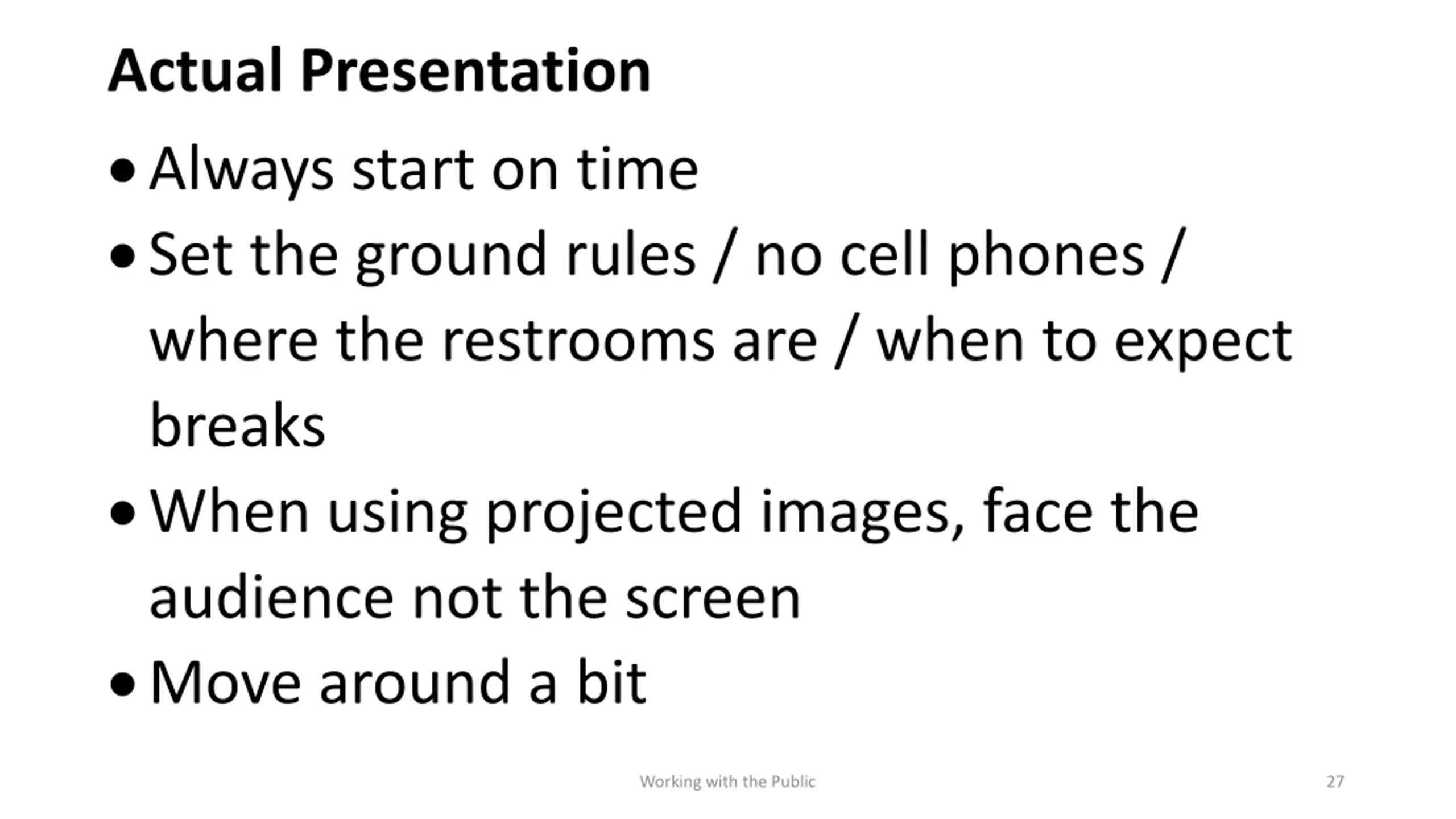 Actual Presentation

• Always start on time
• Set the ground rules / no cell phones / where the restrooms are / when to expect breaks
• When using projected images, face the audience not the screen
• Move around a bit

Working with the Public

27